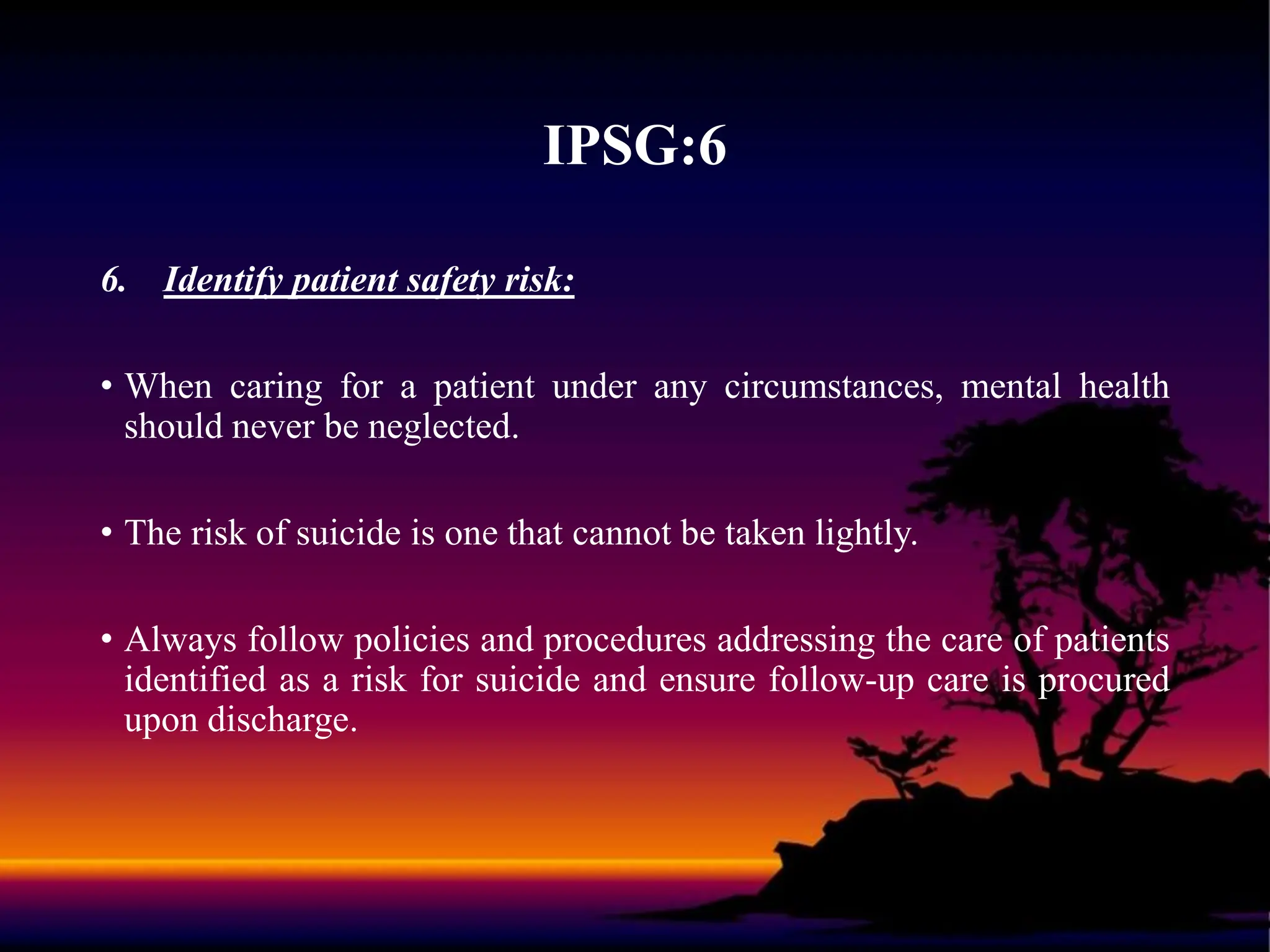 IPSG:6

6. Identify patient safety risk:

• When caring for a patient under any circumstances, mental health should never be neglected.

• The risk of suicide is one that cannot be taken lightly.

• Always follow policies and procedures addressing the care of patients identified as a risk for suicide and ensure follow-up care is procured upon discharge.